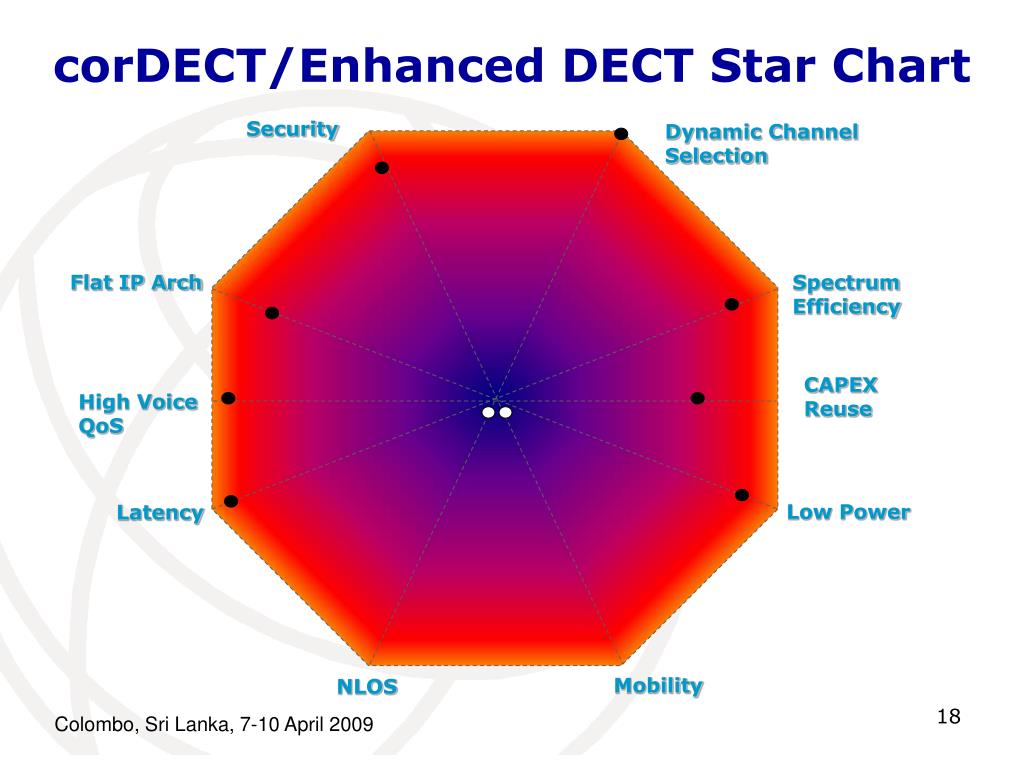 corDECT/Enhanced DECT Star Chart

Security

Dynamic Channel Selection

Flat IP Arch

Spectrum Efficiency

High Voice QoS

CAPEX Reuse

Latency

Low Power

NLOS

Mobility

Colombo, Sri Lanka, 7-10 April 2009

18